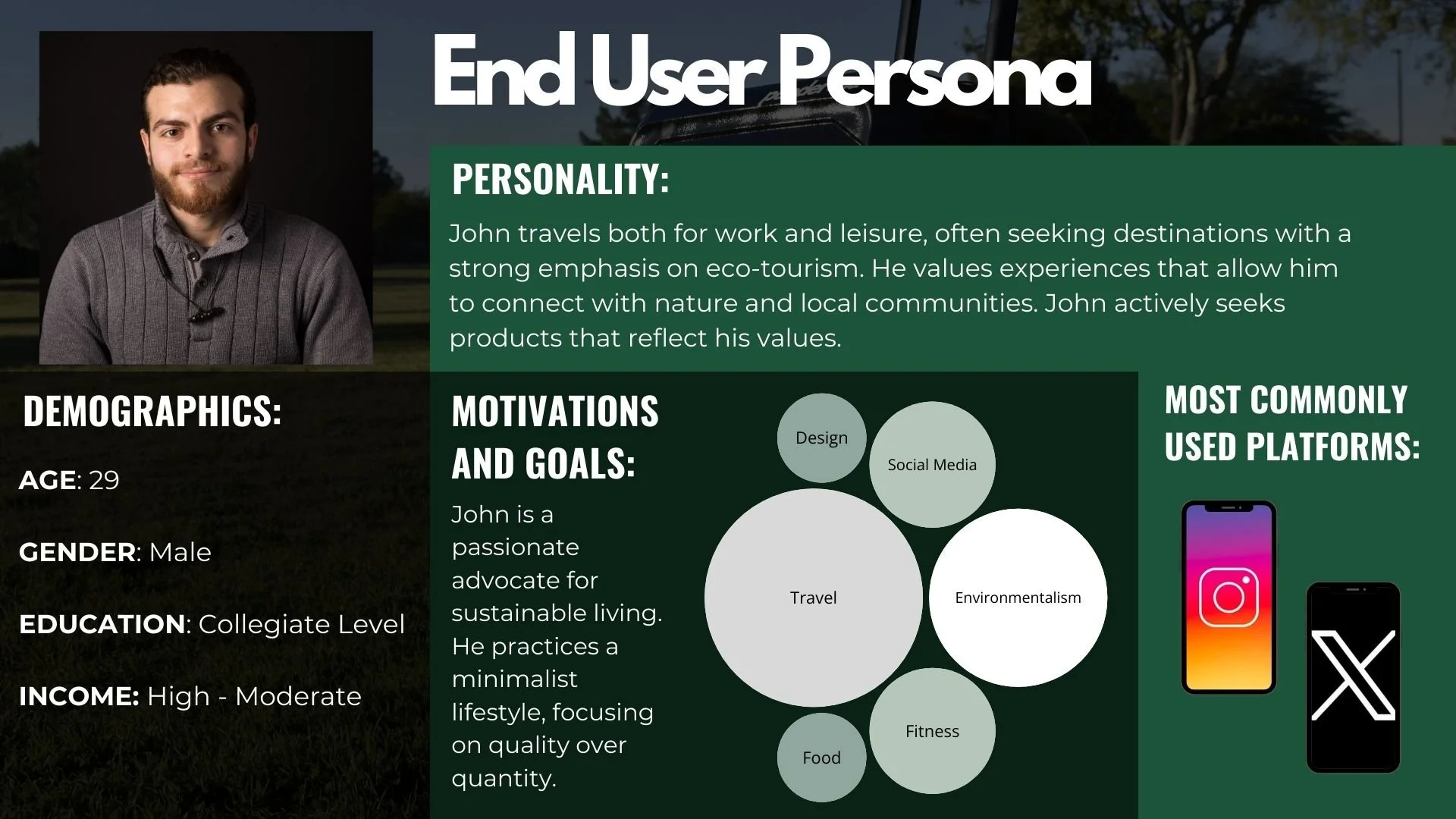 End User Persona

PERSONALITY:

John travels both for work and leisure, often seeking destinations with a strong emphasis on eco-tourism. He values experiences that allow him to connect with nature and local communities. John actively seeks products that reflect his values.

DEMOGRAPHICS:

AGE: 29

GENDER: Male

EDUCATION: Collegiate Level

INCOME: High - Moderate

MOTIVATIONS AND GOALS:

John is a passionate advocate for sustainable living. He practices a minimalist lifestyle, focusing on quality over quantity.

Design

Social Media

Travel

Environmentalism

Fitness

Food

MOST COMMONLY USED PLATFORMS: